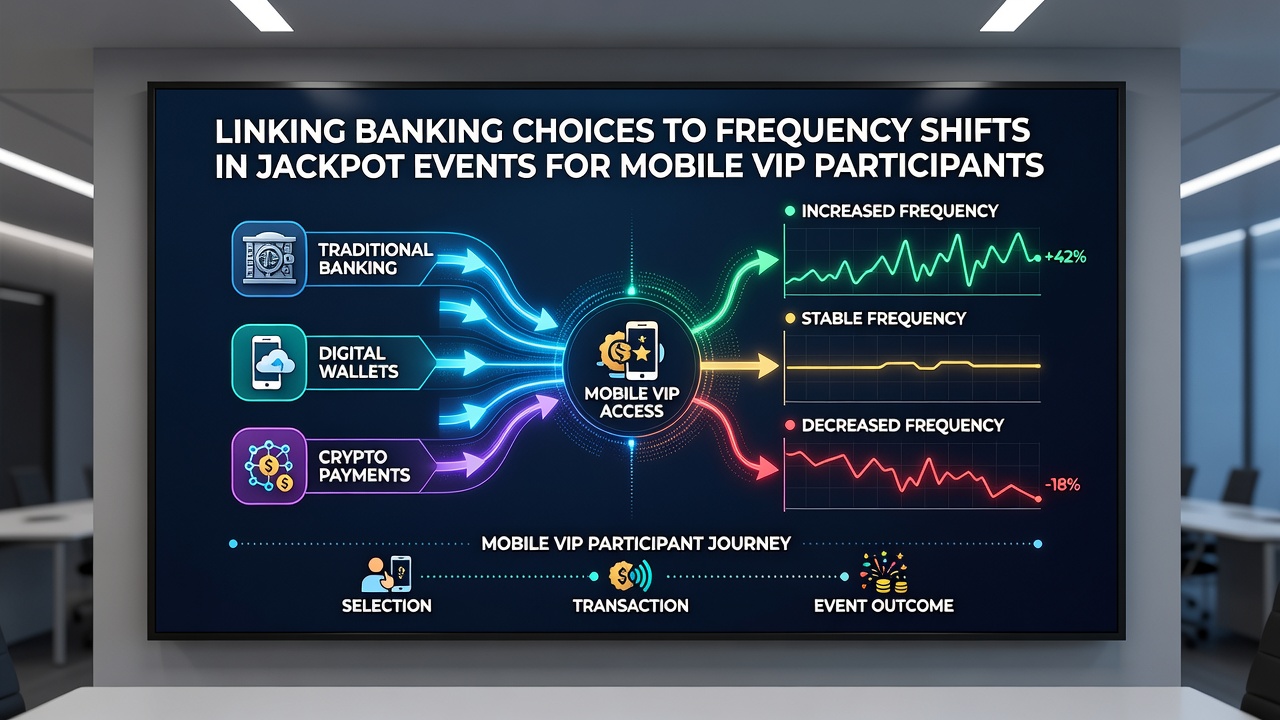 LINKING BANKING CHOICES TO FREQUENCY SHIFTS IN JACKPOT EVENTS FOR MOBILE VIP PARTICIPANTS

TRADITIONAL BANKING

DIGITAL WALLETS

CRYPTO PAYMENTS

MOBILE VIP ACCESS

INCREASED FREQUENCY

+42%

STABLE FREQUENCY

DECREASED FREQUENCY

-18%

MOBILE VIP PARTICIPANT JOURNEY

SELECTION

TRANSACTION

EVENT OUTCOME